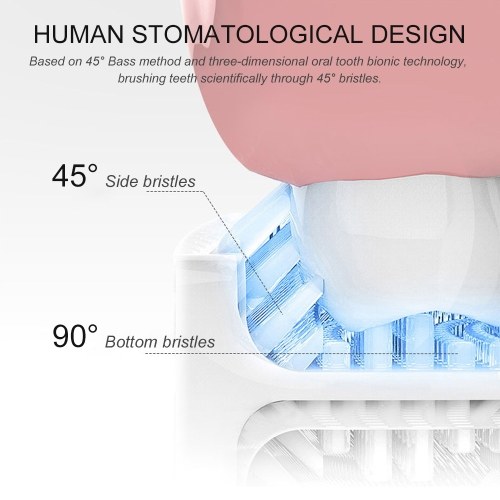 HUMAN STOMATOLOGICAL DESIGN

Based on 45° Bass method and three-dimensional oral tooth bionic technology, brushing teeth scientifically through 45° bristles.

45° Side bristles

90° Bottom bristles